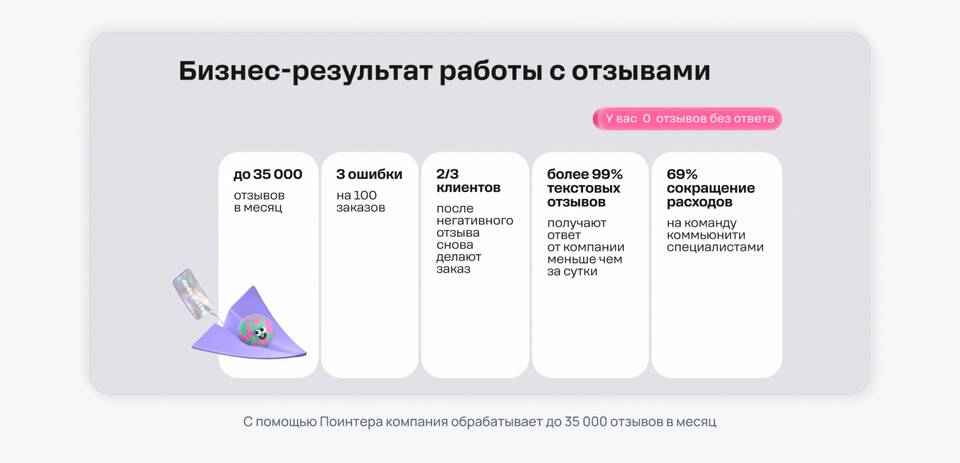 Бизнес-результат работы с отзывами

У вас 0 отзывов без ответа

до 35 000
отзывов в месяц

3 ошибки
на 100 заказов

2/3 клиентов
после негативного отзыва снова делают заказ

более 99% текстовых отзывов
получают ответ от компании меньше чем за сутки

69% сокращение расходов
на команду коммьюнити специалистами

С помощью Поинтера компания обрабатывает до 35 000 отзывов в месяц